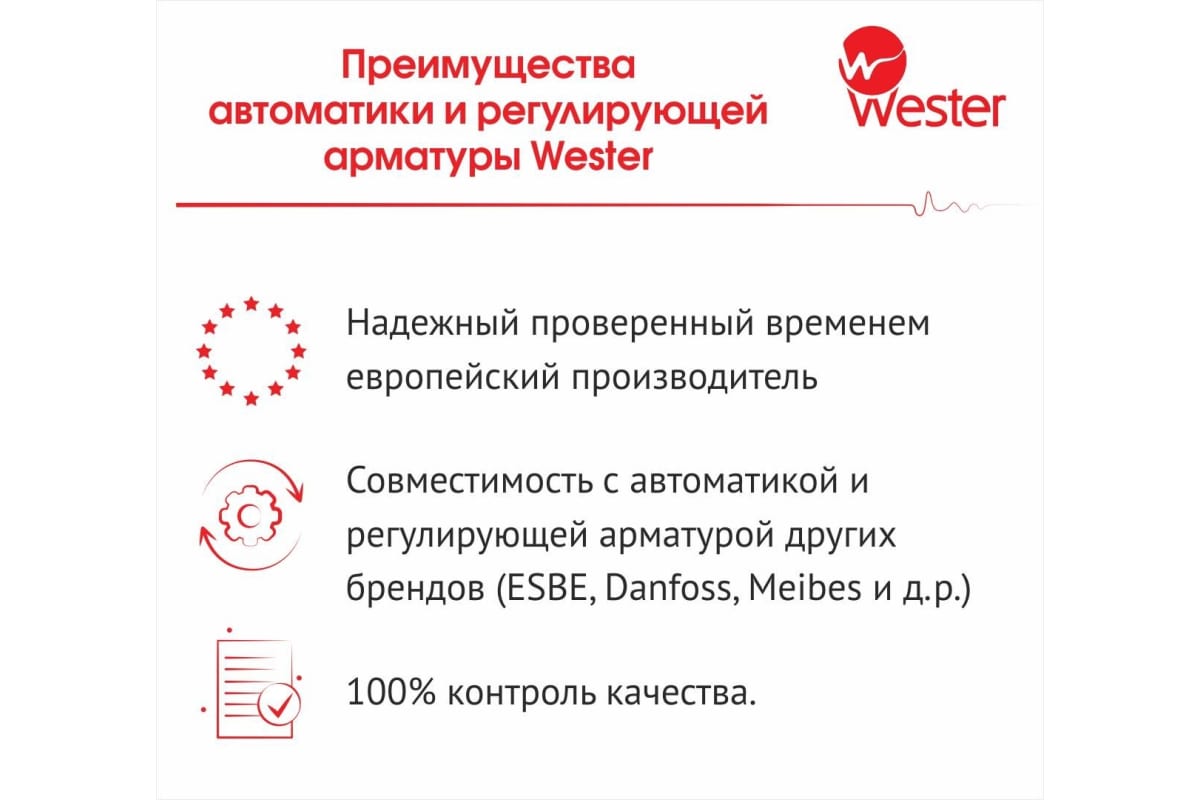 Преимущества автоматики и регулирующей арматуры Wester

Wester

Надежный проверенный временем европейский производитель

Совместимость с автоматикой и регулирующей арматурой других брендов (ESBE, Danfoss, Meibes и д.р.)

100% контроль качества.